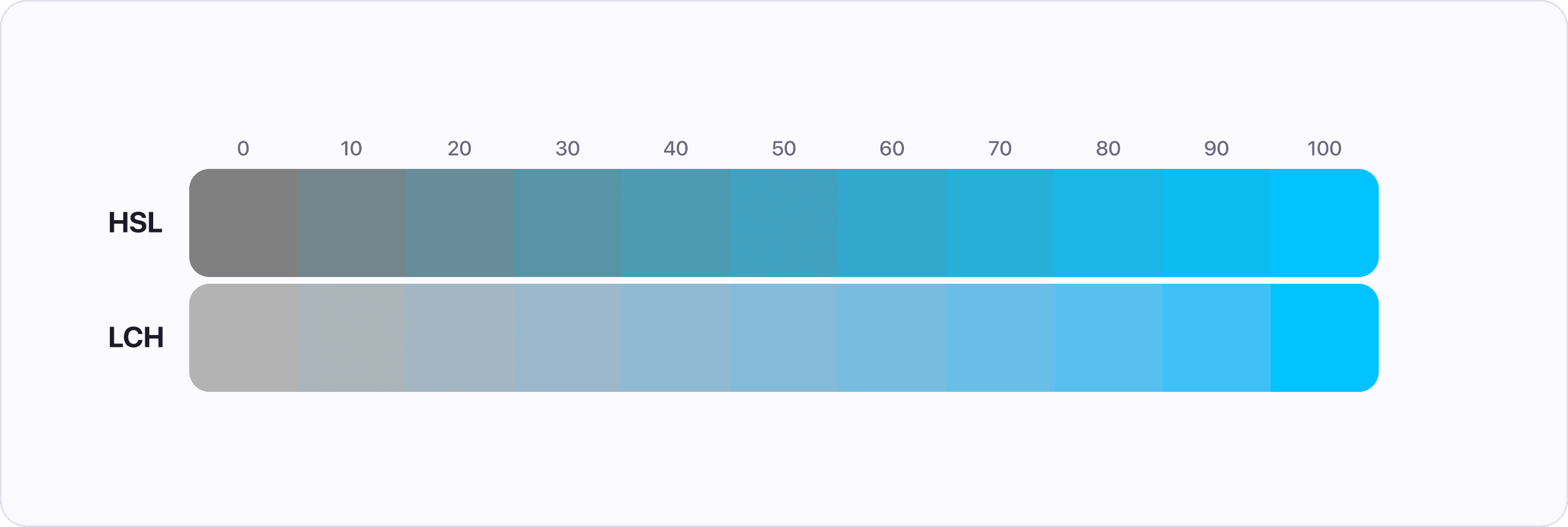 0 10 20 30 40 50 60 70 80 90 100

HSL

LCH